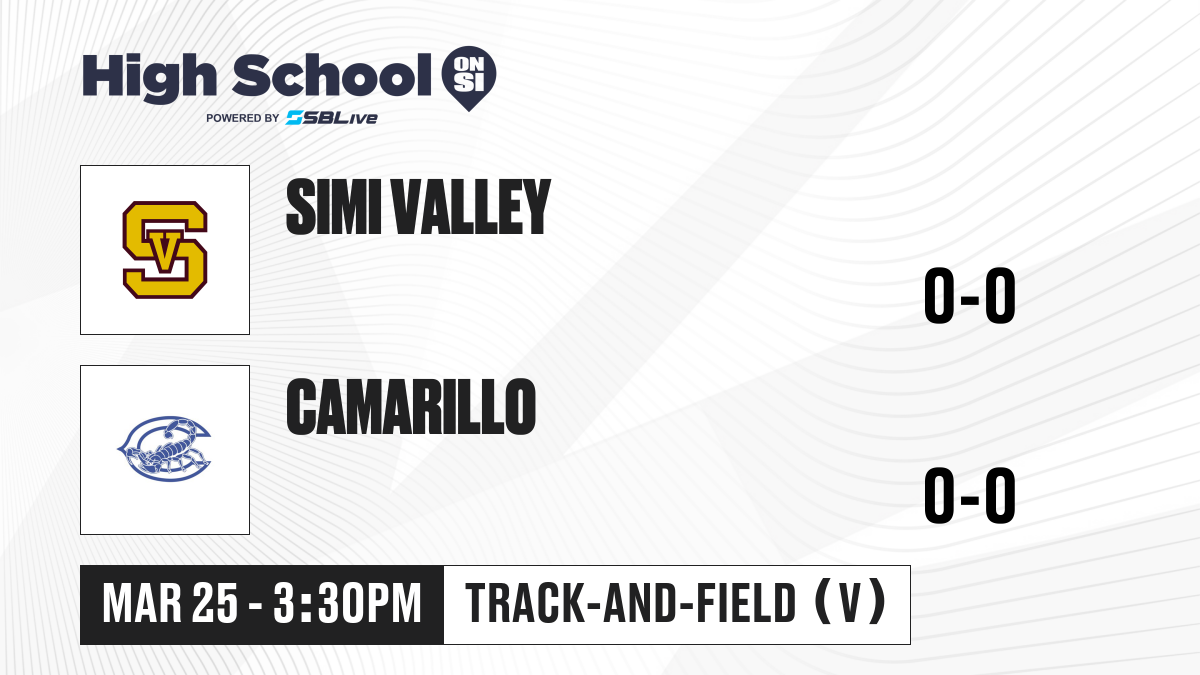 High School ON SI
POWERED BY SBLive

SV

SIMI VALLEY

0-0

CAMARILLO

0-0

MAR 25 - 3:30PM

TRACK-AND-FIELD (V)